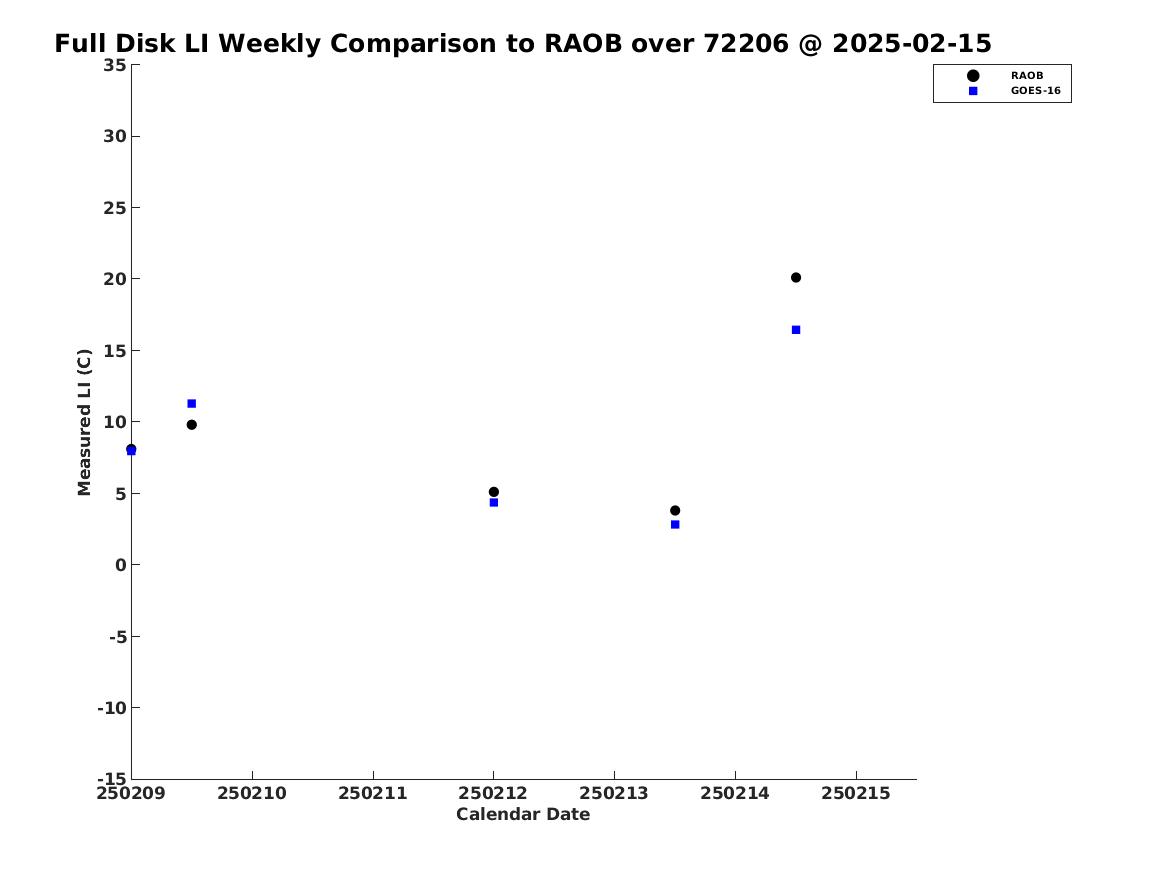 Full Disk LI Weekly Comparison to RAOB over 72206 @ 2025-02-15

RAOB
GOES-16

Measured LI (C)

35
30
25
20
15
10
5
0
-5
-10
-15

250209 250210 250211 250212 250213 250214 250215

Calendar Date